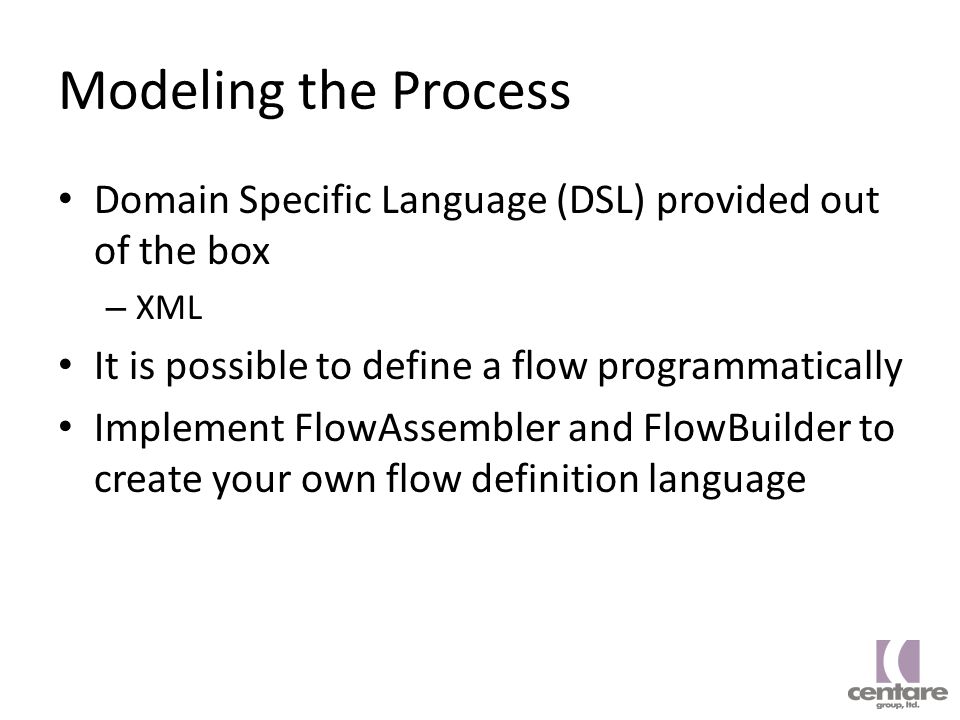 Modeling the Process

• Domain Specific Language (DSL) provided out of the box
– XML
• It is possible to define a flow programmatically
• Implement FlowAssembler and FlowBuilder to create your own flow definition language

centare
group, ltd.